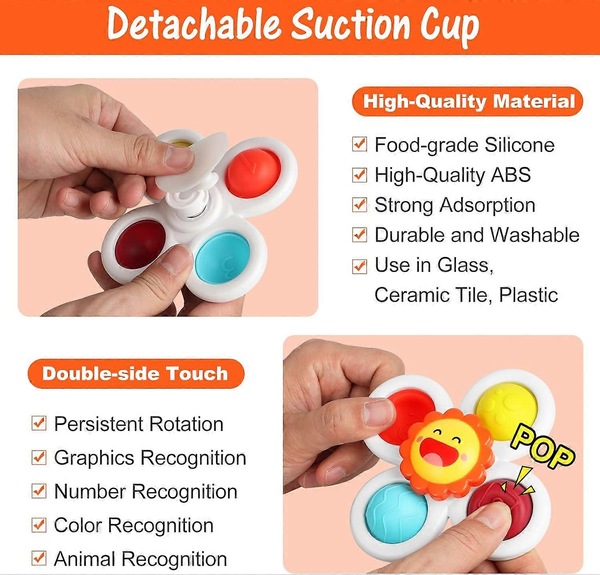 Detachable Suction Cup

High-Quality Material

Food-grade Silicone
High-Quality ABS
Strong Adsorption
Durable and Washable
Use in Glass, Ceramic Tile, Plastic

Double-side Touch

Persistent Rotation
Graphics Recognition
Number Recognition
Color Recognition
Animal Recognition

POP